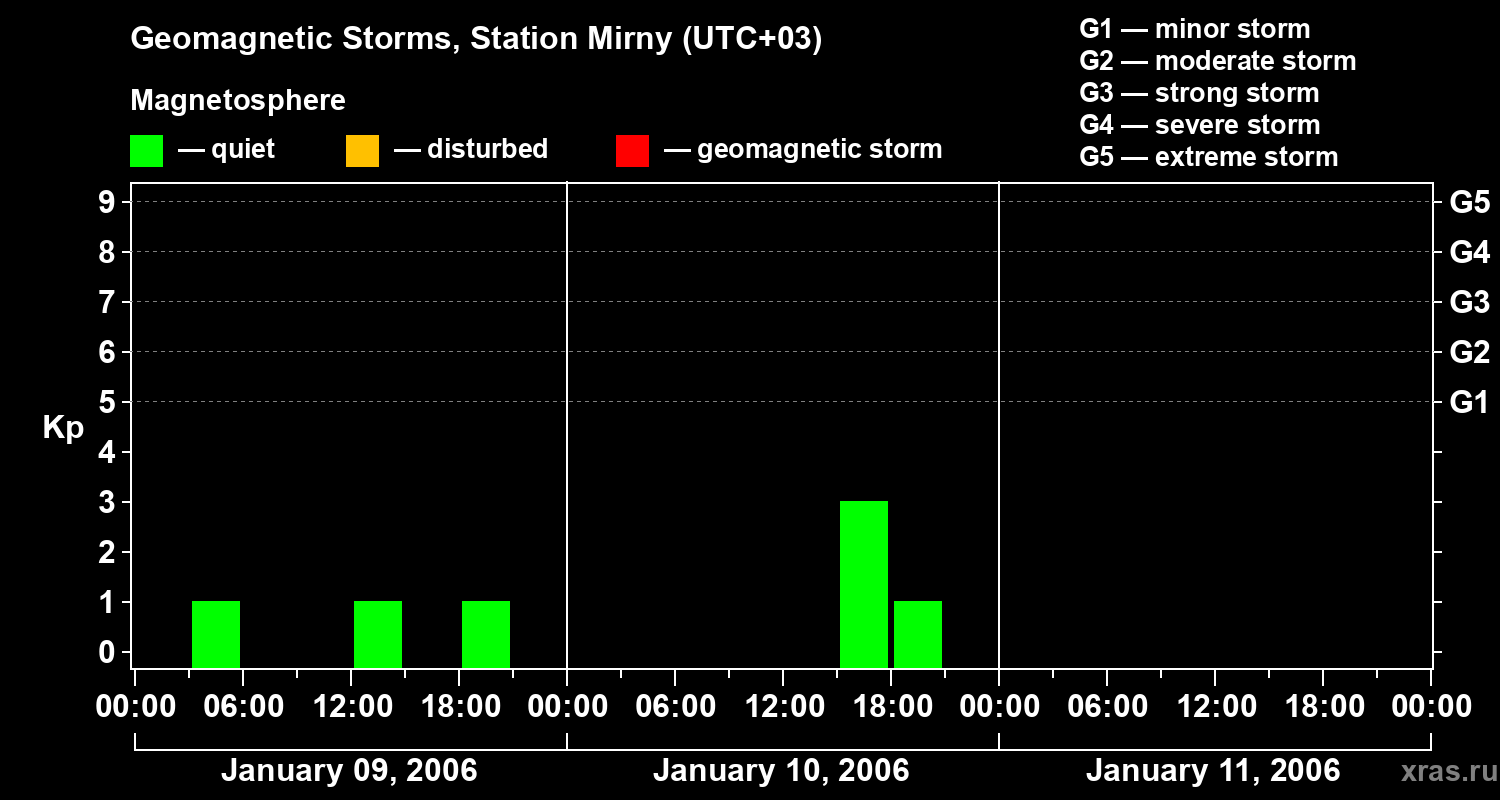 Geomagnetic Storms, Station Mirny (UTC+03)

Magnetosphere

— quiet — disturbed — geomagnetic storm

G1 — minor storm
G2 — moderate storm
G3 — strong storm
G4 — severe storm
G5 — extreme storm

Kp

9 8 7 6 5 4 3 2 1 0

G5 G4 G3 G2 G1

00:00 06:00 12:00 18:00 00:00 06:00 12:00 18:00 00:00 06:00 12:00 18:00 00:00

January 09, 2006 January 10, 2006 January 11, 2006

xras.ru